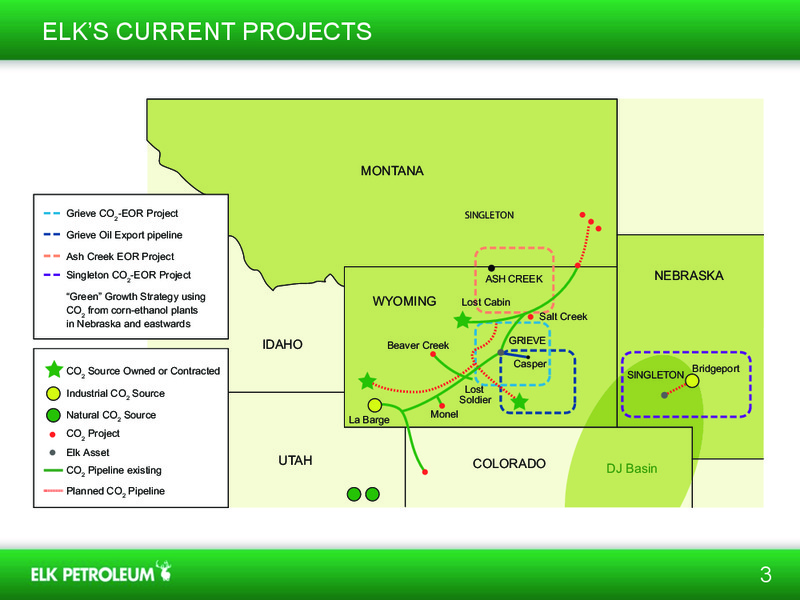 ELK'S CURRENT PROJECTS

Grieve $CO_2$-EOR Project
Grieve Oil Export pipeline
Ash Creek EOR Project
Singleton $CO_2$-EOR Project
"Green" Growth Strategy using $CO_2$ from corn-ethanol plants in Nebraska and eastwards

$CO_2$ Source Owned or Contracted
Industrial $CO_2$ Source
Natural $CO_2$ Source
$CO_2$ Project
Elk Asset
$CO_2$ Pipeline existing
Planned $CO_2$ Pipeline

MONTANA
SINGLETON
ASH CREEK
NEBRASKA
WYOMING
Lost Cabin
Salt Creek
IDAHO
Beaver Creek
GRIEVE
Casper
SINGLETON
Bridgeport
Lost Soldier
La Barge
Monel
UTAH
COLORADO
DJ Basin

ELK PETROLEUM

3